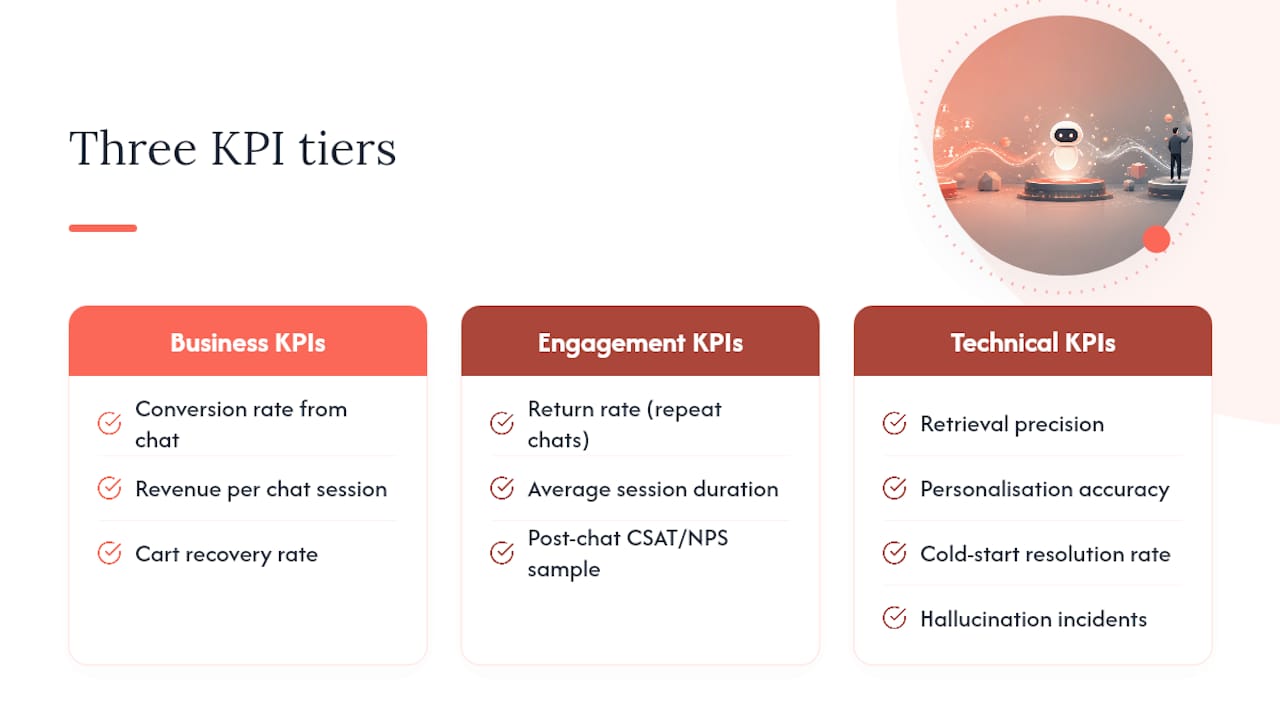 Three KPI tiers

Business KPIs

Conversion rate from chat

Revenue per chat session

Cart recovery rate

Engagement KPIs

Return rate (repeat chats)

Average session duration

Post-chat CSAT/NPS sample

Technical KPIs

Retrieval precision

Personalisation accuracy

Cold-start resolution rate

Hallucination incidents